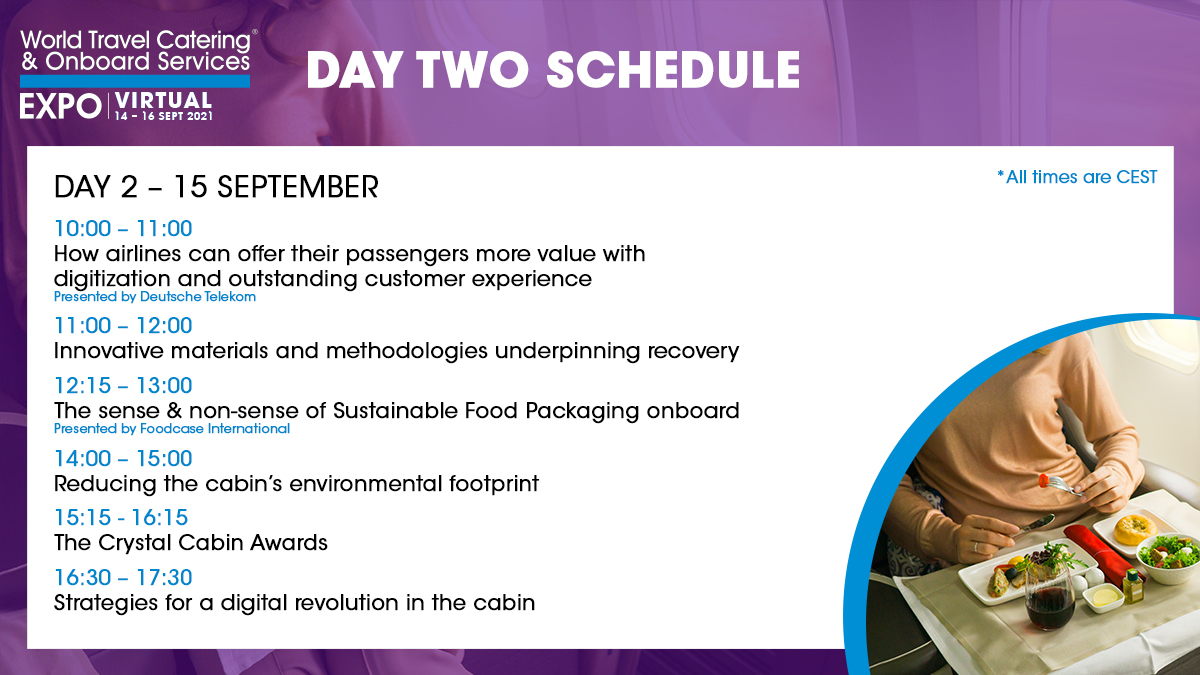 World Travel Catering® & Onboard Services
EXPO | VIRTUAL
14 – 16 SEPT 2021

DAY TWO SCHEDULE

DAY 2 – 15 SEPTEMBER

*All times are CEST

10:00 – 11:00
How airlines can offer their passengers more value with digitization and outstanding customer experience
Presented by Deutsche Telekom

11:00 – 12:00
Innovative materials and methodologies underpinning recovery

12:15 – 13:00
The sense & non-sense of Sustainable Food Packaging onboard
Presented by Foodcase International

14:00 – 15:00
Reducing the cabin's environmental footprint

15:15 - 16:15
The Crystal Cabin Awards

16:30 – 17:30
Strategies for a digital revolution in the cabin